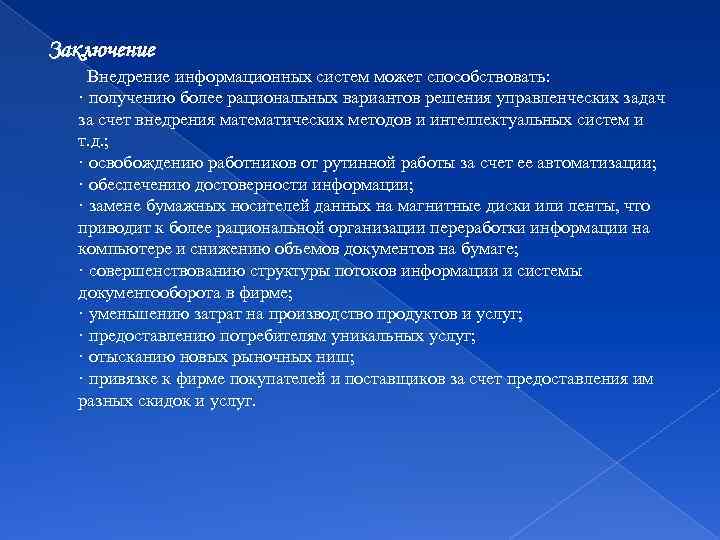 Заключение

Внедрение информационных систем может способствовать:
· получению более рациональных вариантов решения управленческих задач за счет внедрения математических методов и интеллектуальных систем и т.д.;
· освобождению работников от рутинной работы за счет ее автоматизации;
· обеспечению достоверности информации;
· замене бумажных носителей данных на магнитные диски или ленты, что приводит к более рациональной организации переработки информации на компьютере и снижению объемов документов на бумаге;
· совершенствованию структуры потоков информации и системы документооборота в фирме;
· уменьшению затрат на производство продуктов и услуг;
· предоставлению потребителям уникальных услуг;
· отысканию новых рыночных ниш;
· привязке к фирме покупателей и поставщиков за счет предоставления им разных скидок и услуг.